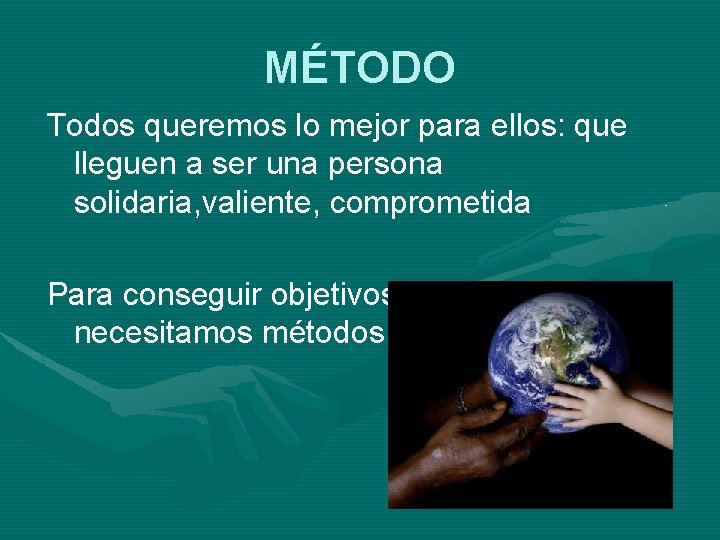 MÉTODO

Todos queremos lo mejor para ellos: que lleguen a ser una persona solidaria,valiente, comprometida

Para conseguir objetivos necesitamos métodos